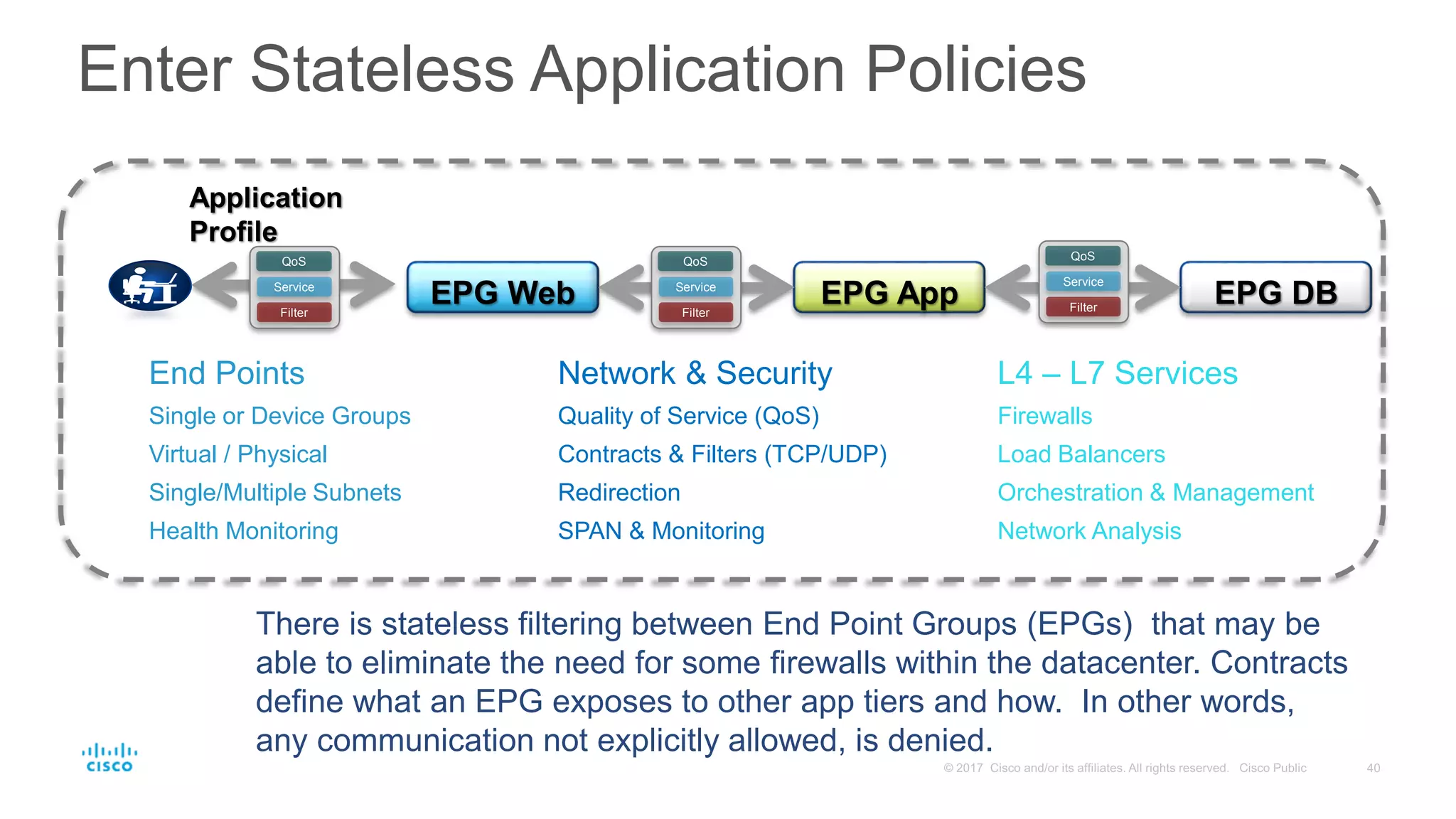 Enter Stateless Application Policies

Application Profile

QoS
Service
Filter

EPG Web

QoS
Service
Filter

EPG App

QoS
Service
Filter

EPG DB

End Points
Single or Device Groups
Virtual / Physical
Single/Multiple Subnets
Health Monitoring

Network & Security
Quality of Service (QoS)
Contracts & Filters (TCP/UDP)
Redirection
SPAN & Monitoring

L4 – L7 Services
Firewalls
Load Balancers
Orchestration & Management
Network Analysis

There is stateless filtering between End Point Groups (EPGs) that may be able to eliminate the need for some firewalls within the datacenter. Contracts define what an EPG exposes to other app tiers and how. In other words, any communication not explicitly allowed, is denied.

cisco

© 2017 Cisco and/or its affiliates. All rights reserved. Cisco Public 40